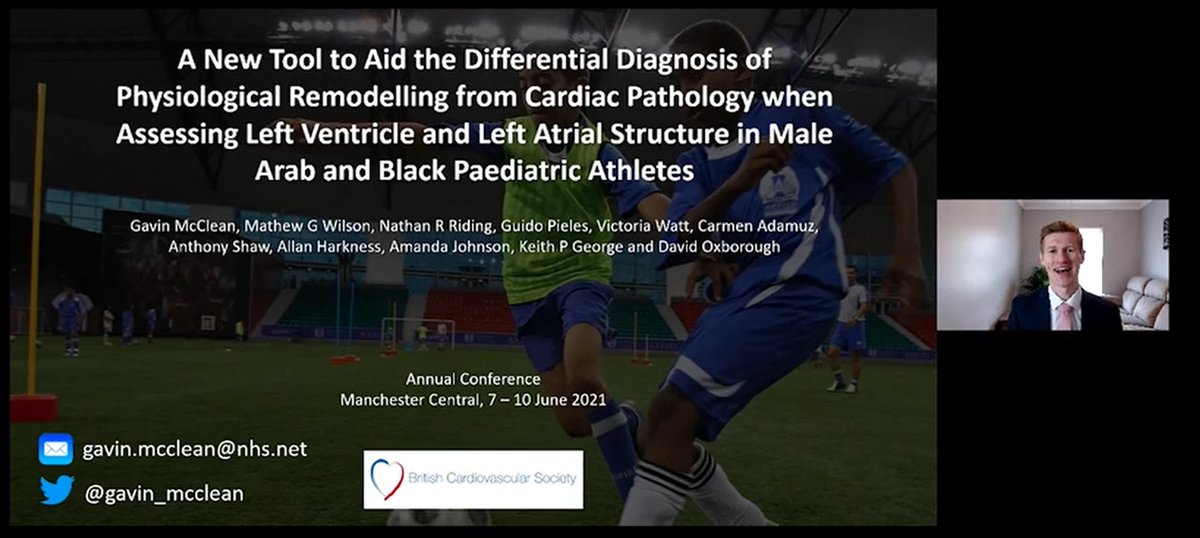 A New Tool to Aid the Differential Diagnosis of Physiological Remodelling from Cardiac Pathology when Assessing Left Ventricle and Left Atrial Structure in Male Arab and Black Paediatric Athletes

Gavin McClean, Mathew G Wilson, Nathan R Riding, Guido Pieles, Victoria Watt, Carmen Adamuz, Anthony Shaw, Allan Harkness, Amanda Johnson, Keith P George and David Oxborough

Annual Conference
Manchester Central, 7 – 10 June 2021

gavin.mcclean@nhs.net

@gavin_mcclean

British Cardiovascular Society